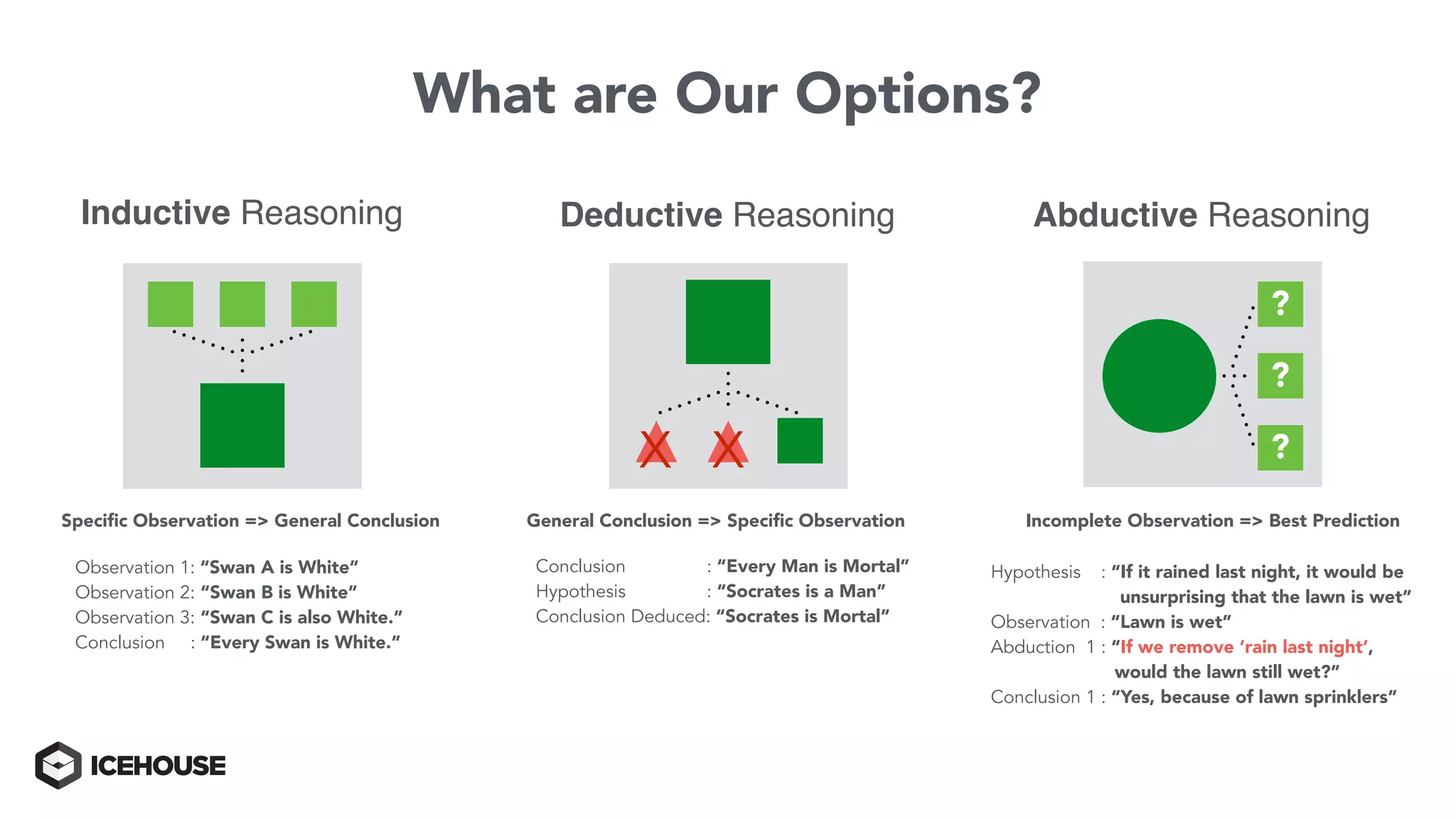 What are Our Options?

Inductive Reasoning

Specific Observation => General Conclusion

Observation 1: "Swan A is White"
Observation 2: "Swan B is White"
Observation 3: "Swan C is also White."
Conclusion : "Every Swan is White."

Deductive Reasoning

X X

General Conclusion => Specific Observation

Conclusion : "Every Man is Mortal"
Hypothesis : "Socrates is a Man"
Conclusion Deduced: "Socrates is Mortal"

Abductive Reasoning

?
?
?

Incomplete Observation => Best Prediction

Hypothesis : "If it rained last night, it would be unsurprising that the lawn is wet"
Observation : "Lawn is wet"
Abduction 1 : "If we remove 'rain last night', would the lawn still wet?"
Conclusion 1 : "Yes, because of lawn sprinklers"

ICEHOUSE